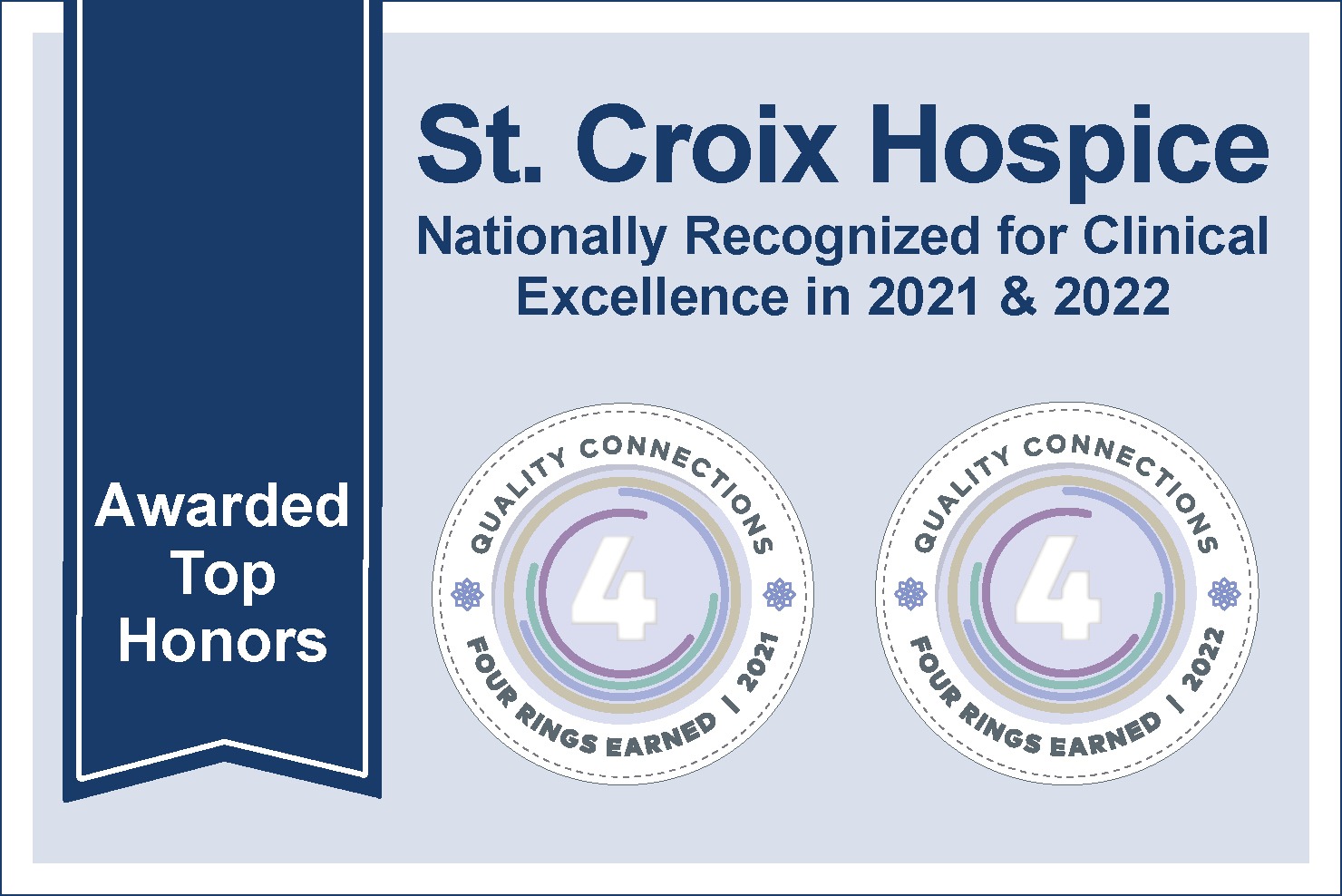 Awarded Top Honors

St. Croix Hospice
Nationally Recognized for Clinical Excellence in 2021 & 2022

QUALITY CONNECTIONS
4
FOUR RINGS EARNED | 2021

QUALITY CONNECTIONS
4
FOUR RINGS EARNED | 2022